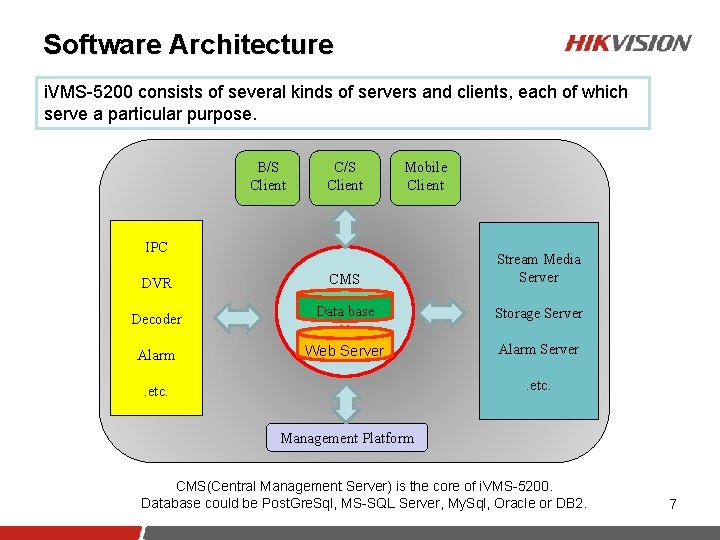 Software Architecture

HIKVISION

iVMS-5200 consists of several kinds of servers and clients, each of which serve a particular purpose.

B/S Client

C/S Client

Mobile Client

IPC

DVR

Decoder

Alarm

.etc.

CMS

Data base

Web Server

Stream Media Server

Storage Server

Alarm Server

.etc.

Management Platform

CMS(Central Management Server) is the core of iVMS-5200.
Database could be PostGreSql, MS-SQL Server, MySql, Oracle or DB2.

7